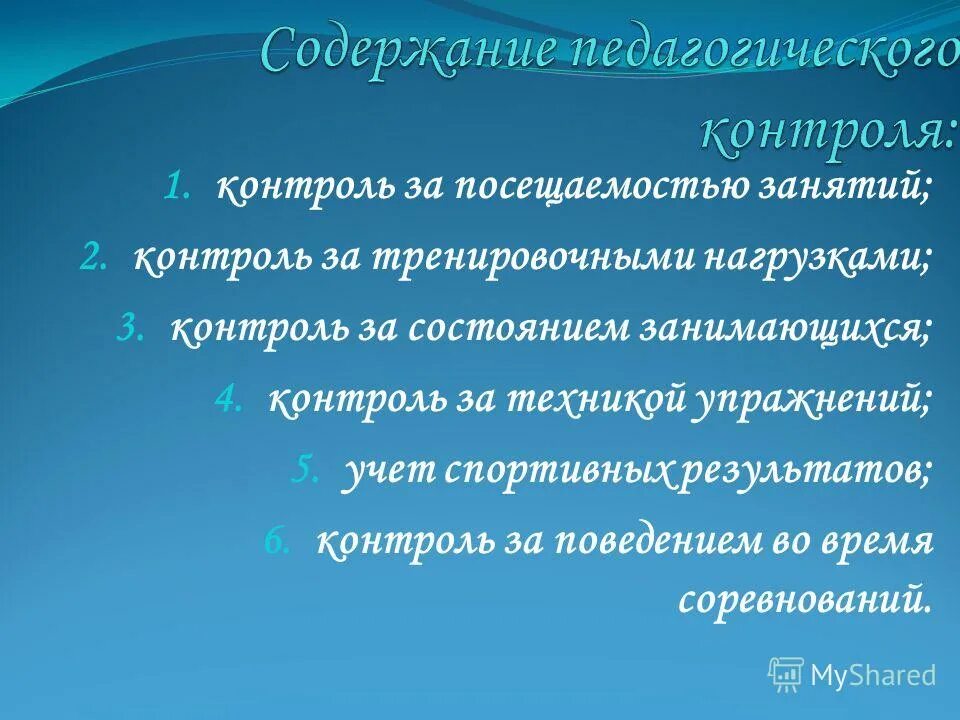 Содержание педагогического контроля:

1. контроль за посещаемостью занятий;
2. контроль за тренировочными нагрузками;
3. контроль за состоянием занимающихся;
4. контроль за техникой упражнений;
5. учет спортивных результатов;
6. контроль за поведением во время соревнований.

MyShared